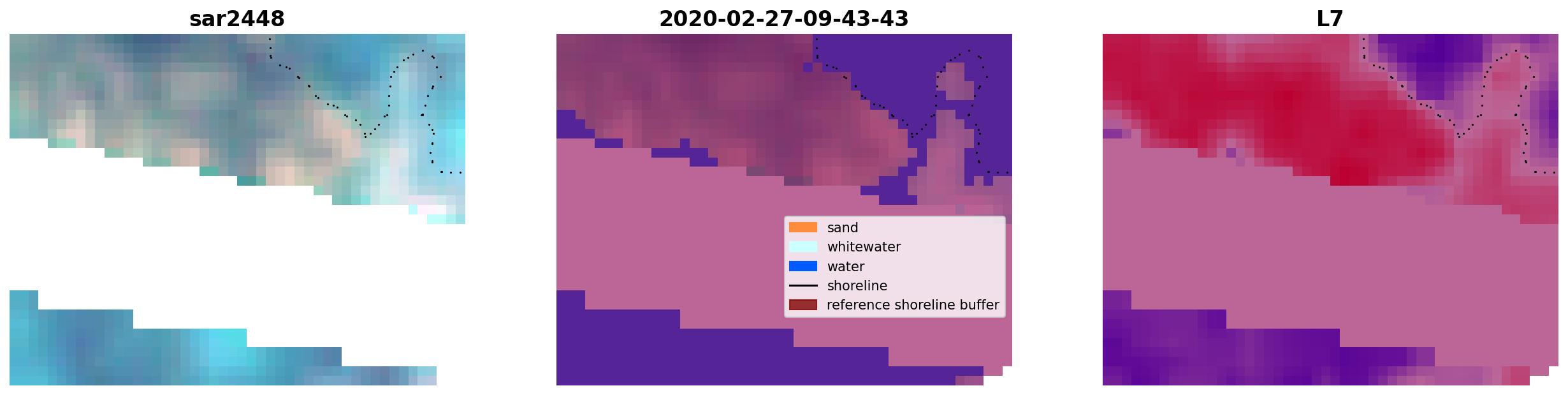 sar2448

2020-02-27-09-43-43

L7

sand
whitewater
water
shoreline
reference shoreline buffer